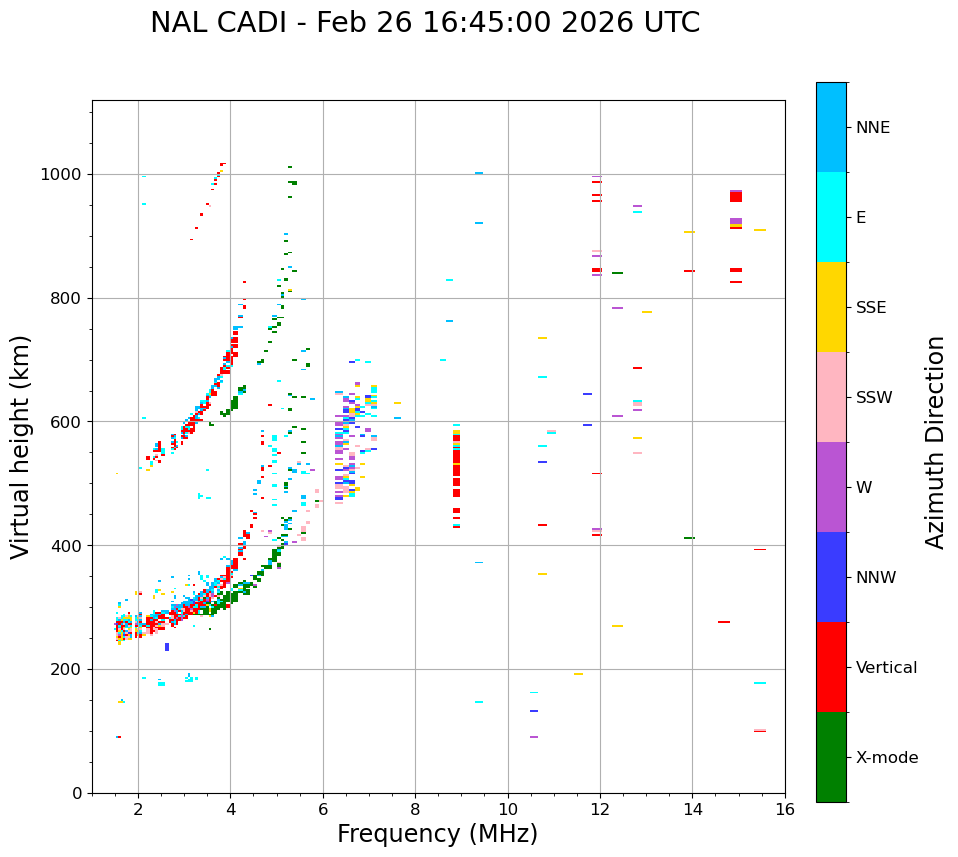 NAL CADI - Feb 26 16:45:00 2026 UTC

Virtual height (km)

1000
800
600
400
200
0

2
4
6
8
10
12
14
16

Frequency (MHz)

NNE
E
SSE
SSW
W
NNW
Vertical
X-mode

Azimuth Direction